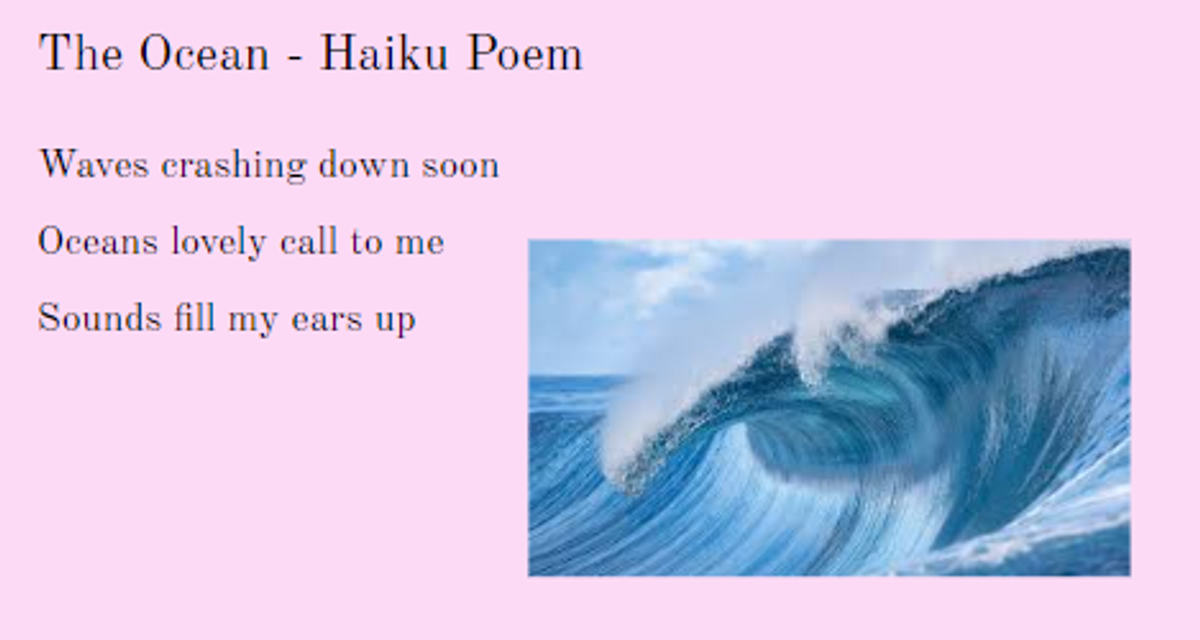 The Ocean - Haiku Poem

Waves crashing down soon

Oceans lovely call to me

Sounds fill my ears up